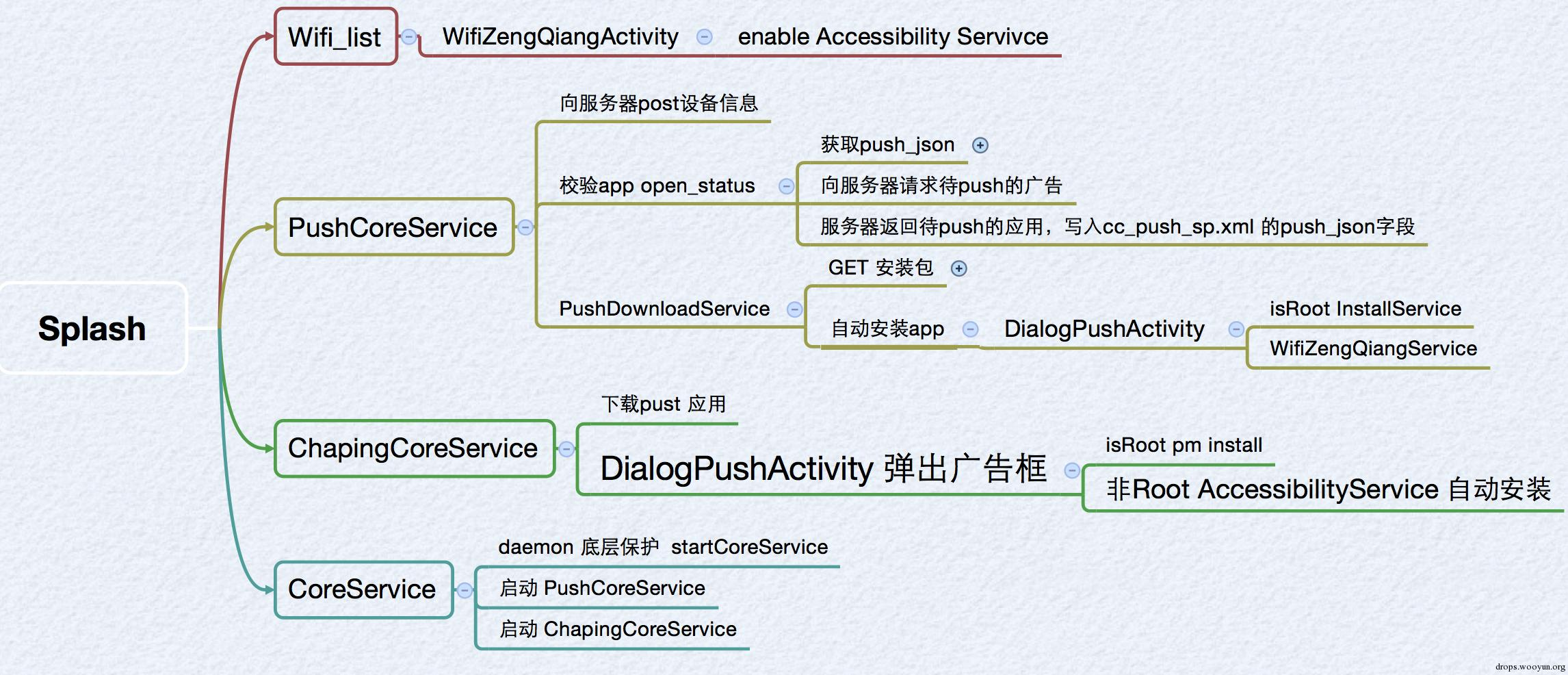 Splash

Wifi_list
WifiZengQiangActivity
enable Accessibility Servivce

PushCoreService
向服务器post设备信息
校验app open_status
获取push_json
向服务器请求待push的广告
服务器返回待push的应用，写入cc_push_sp.xml 的push_json字段
PushDownloadService
GET 安装包
自动安装app
DialogPushActivity
isRoot InstallService
WifiZengQiangService

ChapingCoreService
下载pust 应用
DialogPushActivity 弹出广告框
isRoot pm install
非Root AccessibilityService 自动安装

CoreService
daemon 底层保护 startCoreService
启动 PushCoreService
启动 ChapingCoreService

drops.wooyun.org